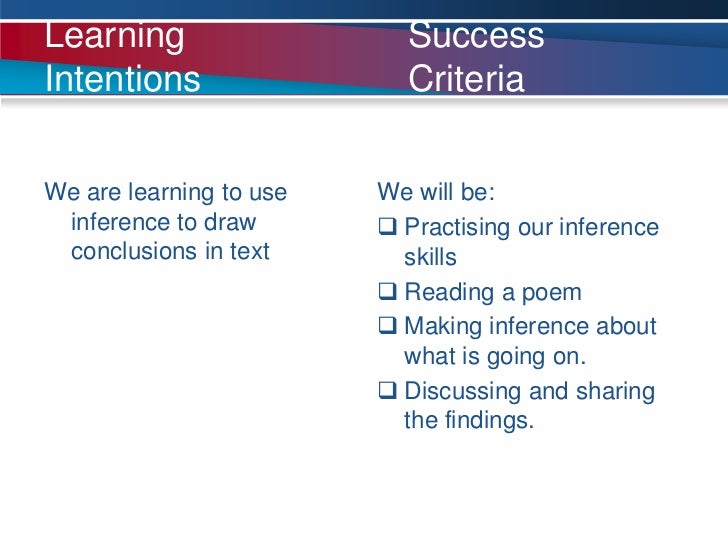 Learning Intentions

We are learning to use inference to draw conclusions in text

Success Criteria

We will be:

❑ Practising our inference skills

❑ Reading a poem

❑ Making inference about what is going on.

❑ Discussing and sharing the findings.